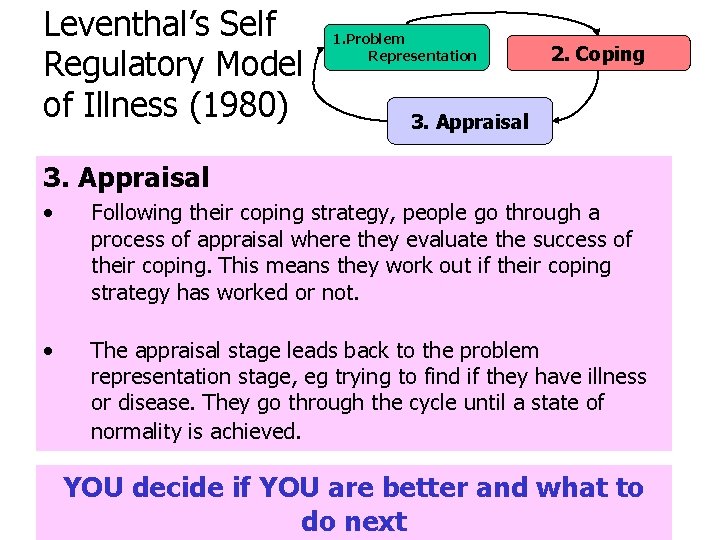 Leventhal's Self Regulatory Model of Illness (1980)

1.Problem Representation

2. Coping

3. Appraisal

3. Appraisal

• Following their coping strategy, people go through a process of appraisal where they evaluate the success of their coping. This means they work out if their coping strategy has worked or not.

• The appraisal stage leads back to the problem representation stage, eg trying to find if they have illness or disease. They go through the cycle until a state of normality is achieved.

YOU decide if YOU are better and what to do next